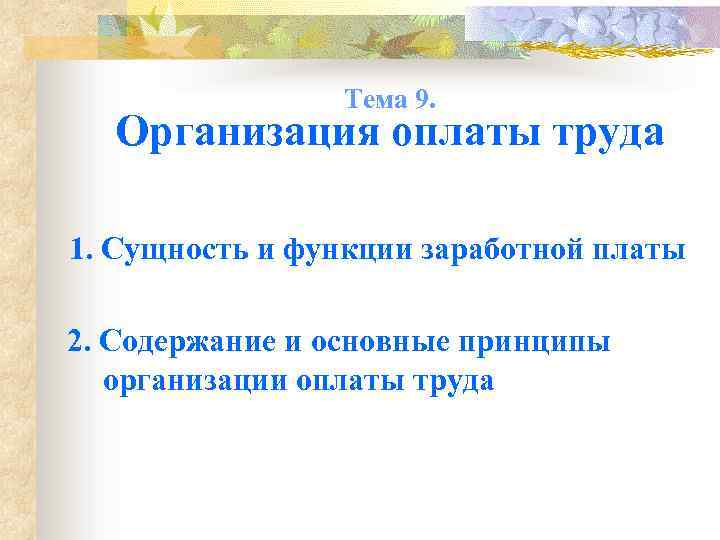 Тема 9.
Организация оплаты труда

1. Сущность и функции заработной платы

2. Содержание и основные принципы организации оплаты труда